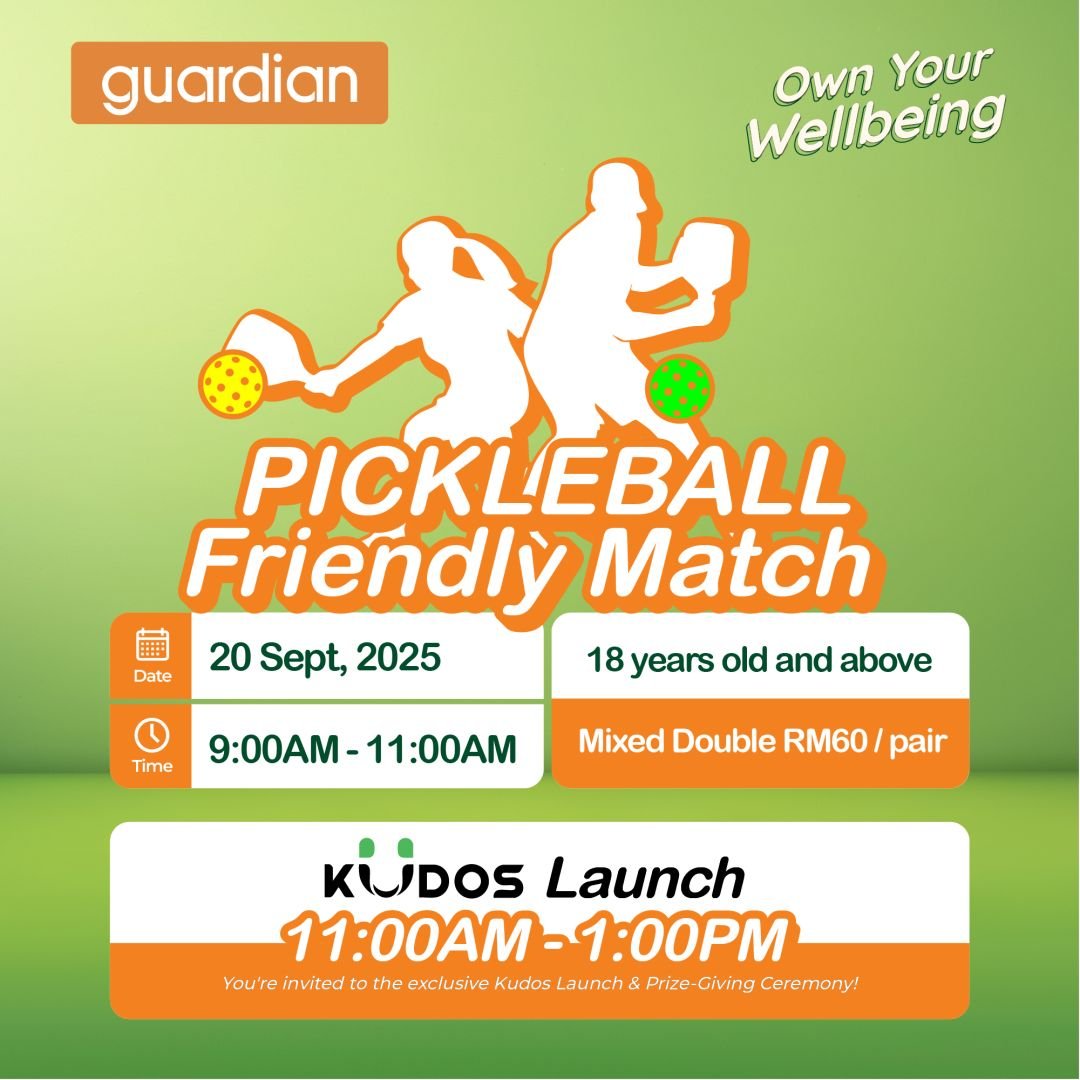 guardian

Own Your Wellbeing

PICKLEBALL Friendly Match

Date 20 Sept, 2025

Time 9:00AM - 11:00AM

18 years old and above

Mixed Double RM60 / pair

KUDOS Launch

11:00AM - 1:00PM

You're invited to the exclusive Kudos Launch & Prize-Giving Ceremony!